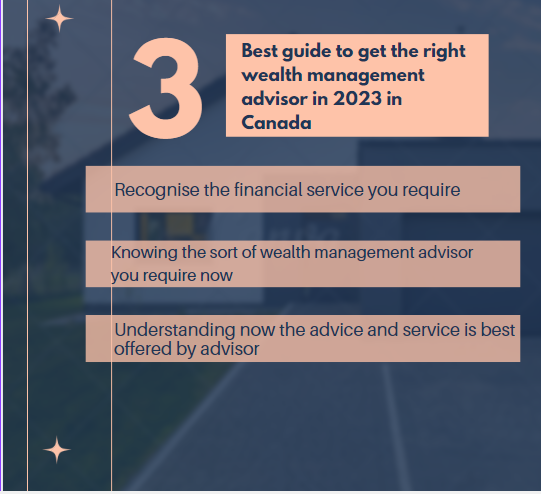 3

Best guide to get the right wealth management advisor in 2023 in Canada

Recognise the financial service you require

Knowing the sort of wealth management advisor you require now

Understanding now the advice and service is best offered by advisor